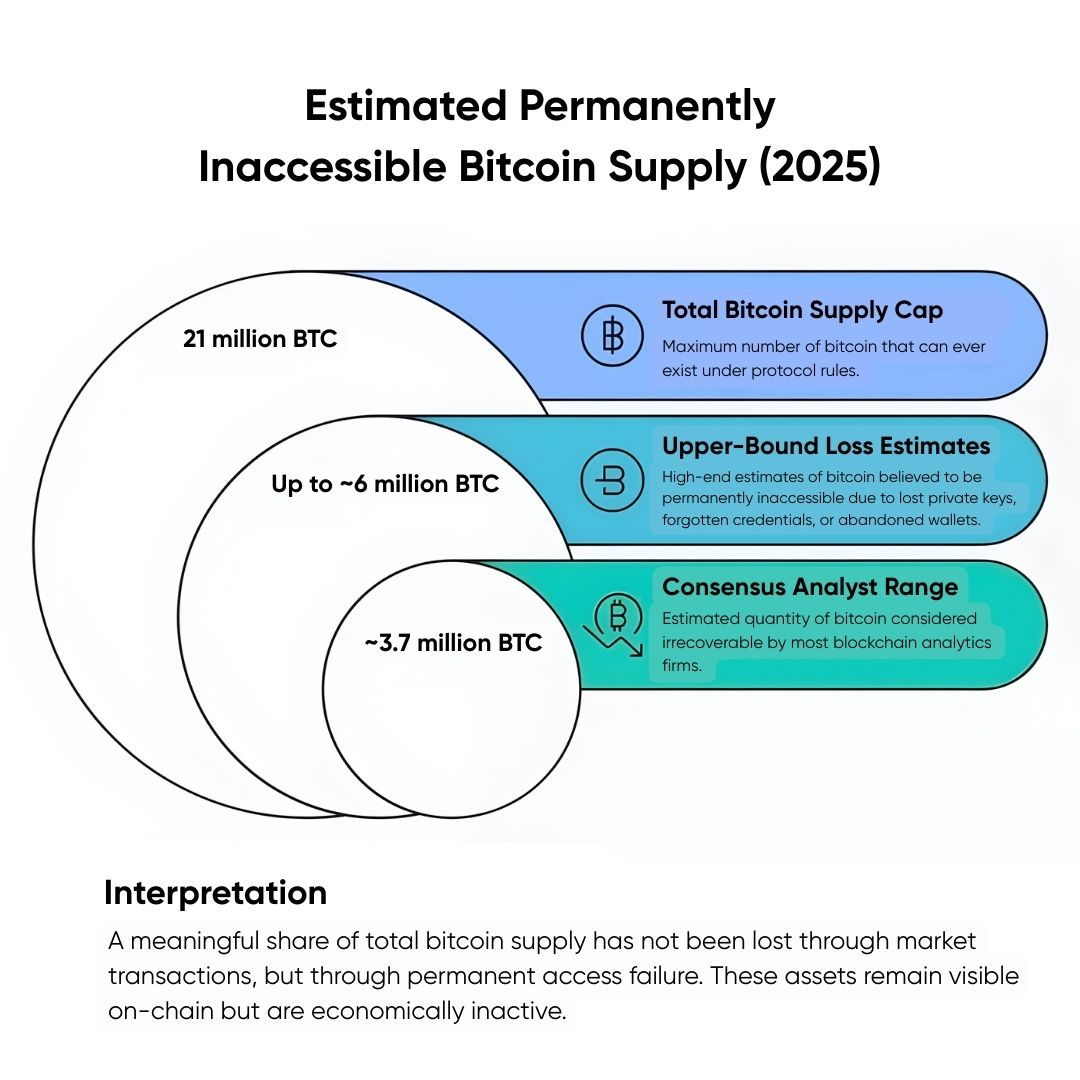 Estimated Permanently Inaccessible Bitcoin Supply (2025)

21 million BTC

Total Bitcoin Supply Cap
Maximum number of bitcoin that can ever exist under protocol rules.

Up to ~6 million BTC

Upper-Bound Loss Estimates
High-end estimates of bitcoin believed to be permanently inaccessible due to lost private keys, forgotten credentials, or abandoned wallets.

~3.7 million BTC

Consensus Analyst Range
Estimated quantity of bitcoin considered irrecoverable by most blockchain analytics firms.

Interpretation
A meaningful share of total bitcoin supply has not been lost through market transactions, but through permanent access failure. These assets remain visible on-chain but are economically inactive.